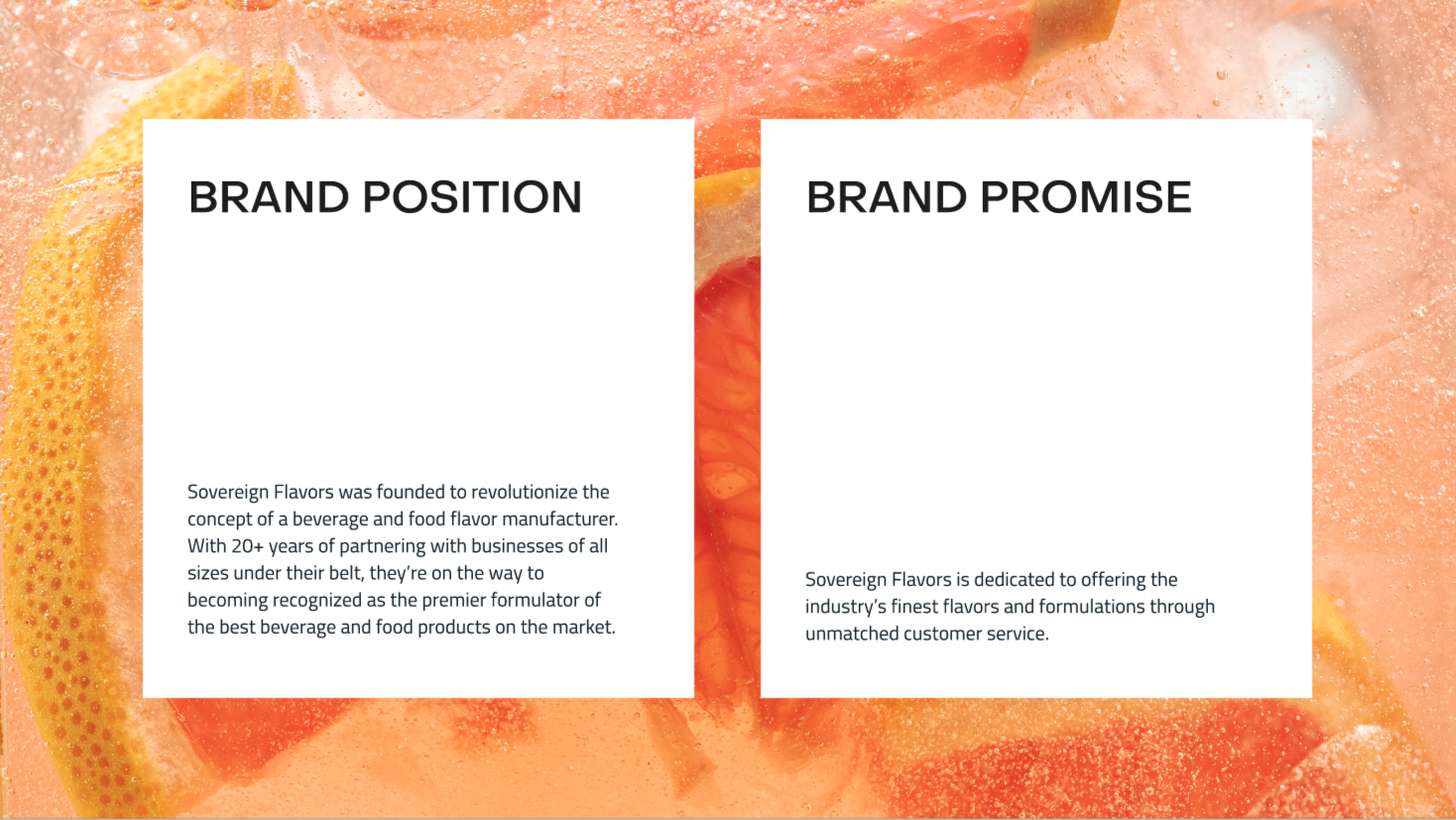 BRAND POSITION

Sovereign Flavors was founded to revolutionize the concept of a beverage and food flavor manufacturer. With 20+ years of partnering with businesses of all sizes under their belt, they're on the way to becoming recognized as the premier formulator of the best beverage and food products on the market.

BRAND PROMISE

Sovereign Flavors is dedicated to offering the industry's finest flavors and formulations through unmatched customer service.